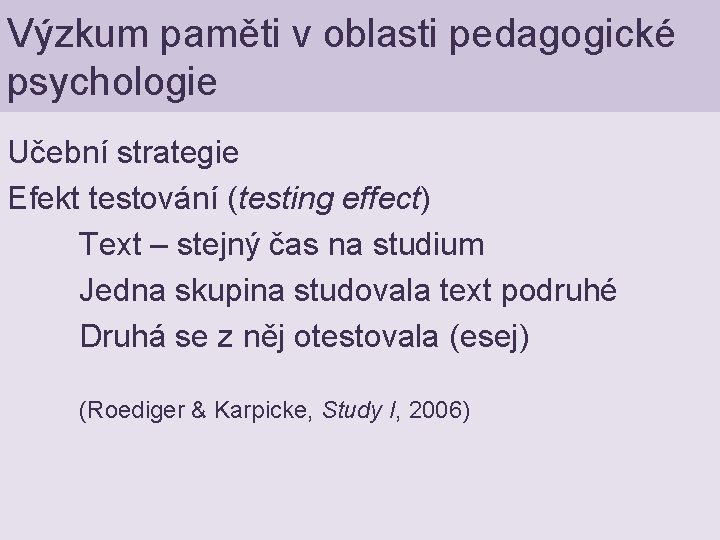 Výzkum paměti v oblasti pedagogické psychologie

Učební strategie

Efekt testování (testing effect)

Text – stejný čas na studium

Jedna skupina studovala text podruhé

Druhá se z něj otestovala (esej)

(Roediger & Karpicke, Study I, 2006)